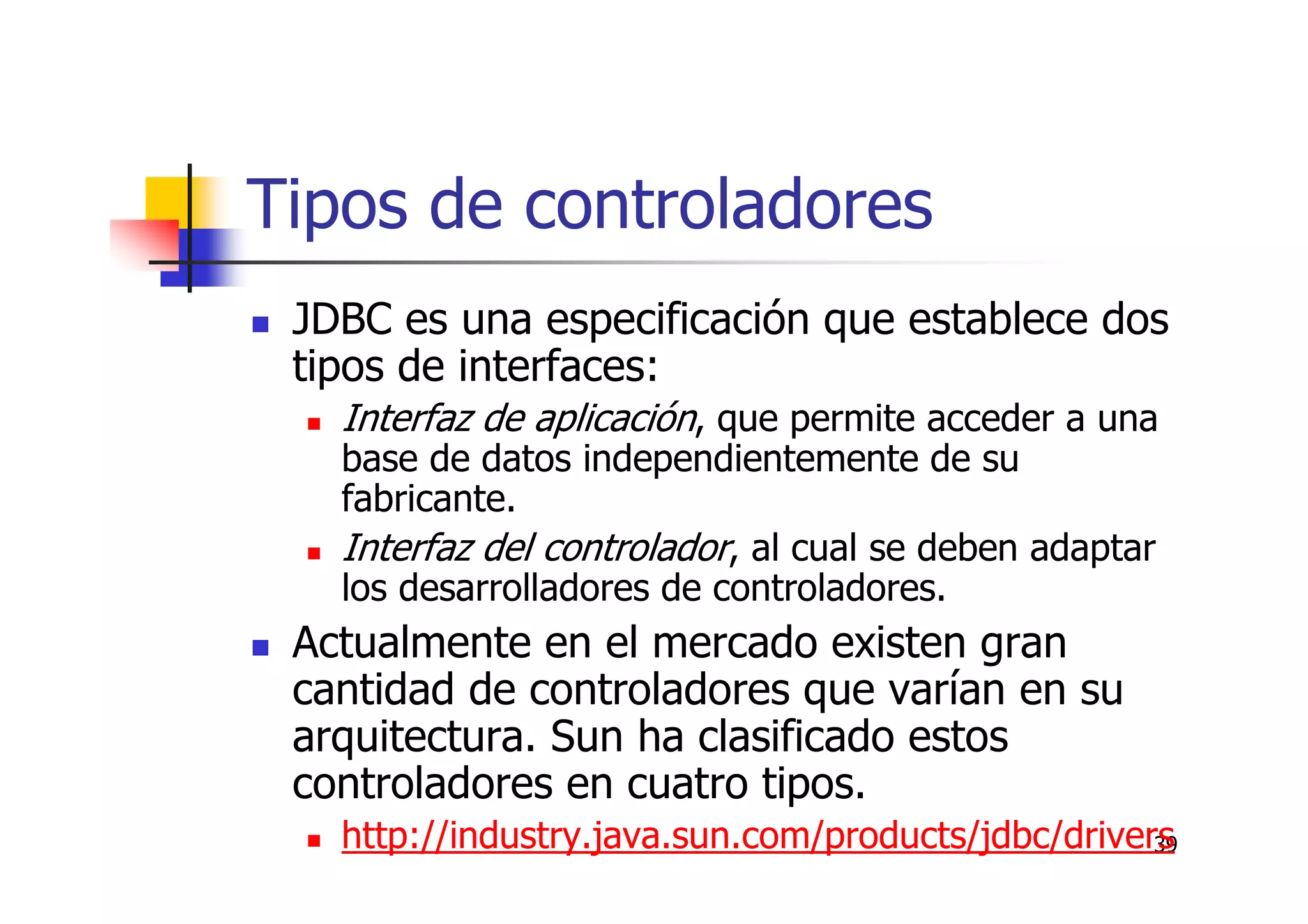 Tipos de controladores

JDBC es una especificación que establece dos tipos de interfaces:

Interfaz de aplicación, que permite acceder a una base de datos independientemente de su fabricante.

Interfaz del controlador, al cual se deben adaptar los desarrolladores de controladores.

Actualmente en el mercado existen gran cantidad de controladores que varían en su arquitectura. Sun ha clasificado estos controladores en cuatro tipos.

http://industry.java.sun.com/products/jdbc/drivers

39